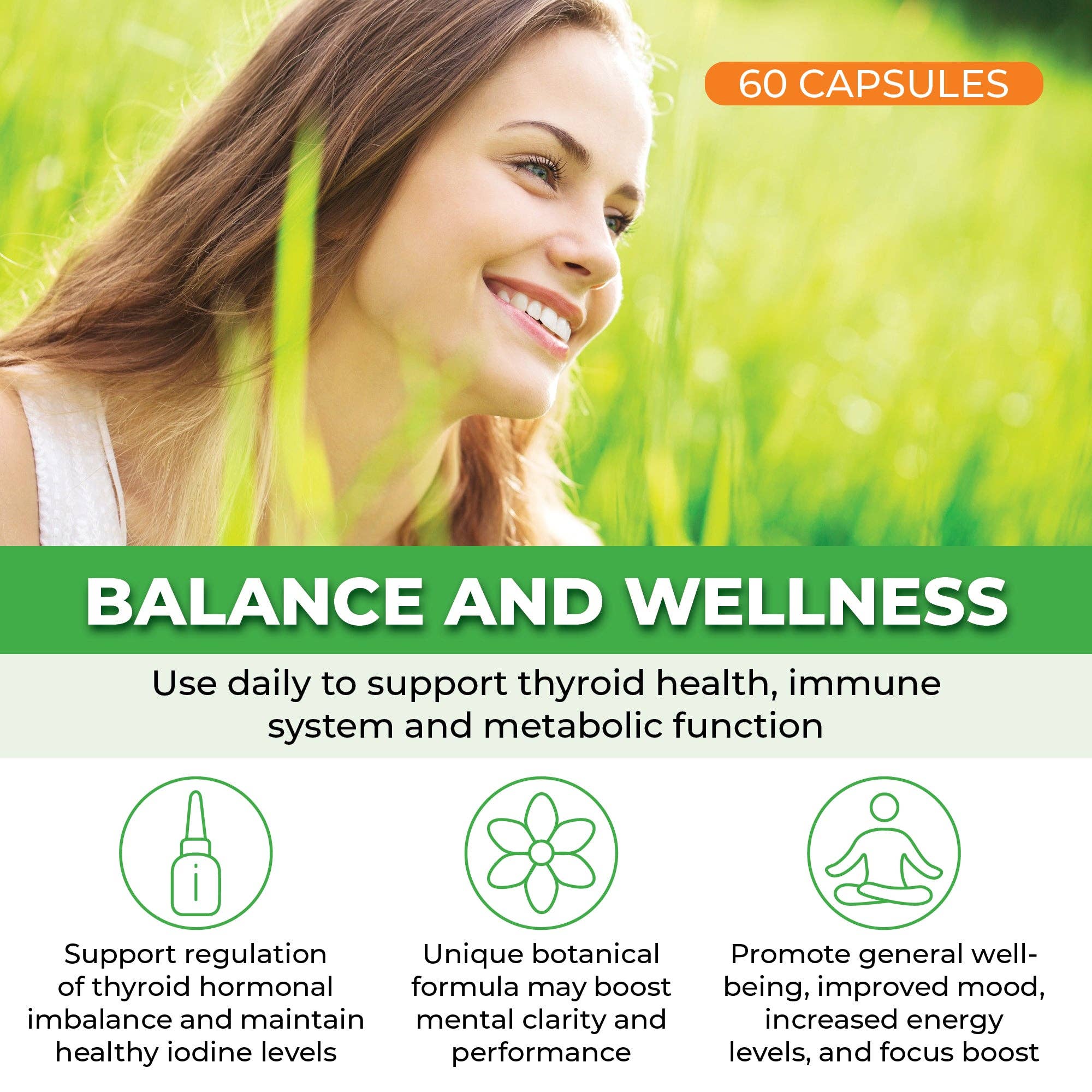 60 CAPSULES

BALANCE AND WELLNESS

Use daily to support thyroid health, immune system and metabolic function

Support regulation of thyroid hormonal imbalance and maintain healthy iodine levels

Unique botanical formula may boost mental clarity and performance

Promote general well-being, improved mood, increased energy levels, and focus boost